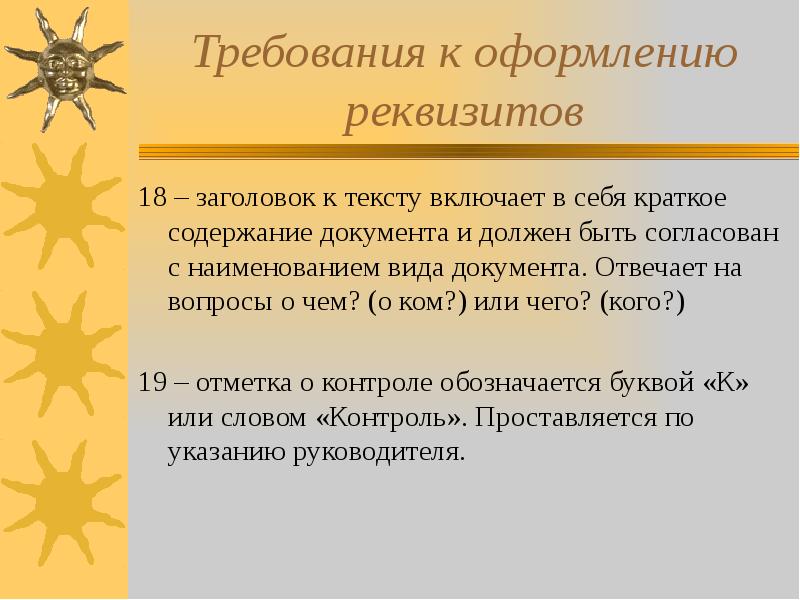 Требования к оформлению реквизитов

18 – заголовок к тексту включает в себя краткое содержание документа и должен быть согласован с наименованием вида документа. Отвечает на вопросы о чем? (о ком?) или чего? (кого?)

19 – отметка о контроле обозначается буквой «К» или словом «Контроль». Проставляется по указанию руководителя.